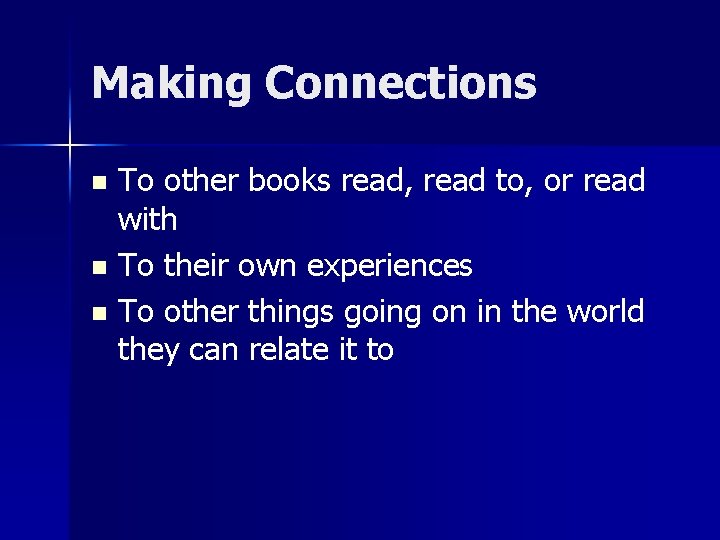 Making Connections

- To other books read, read to, or read with
- To their own experiences
- To other things going on in the world they can relate it to